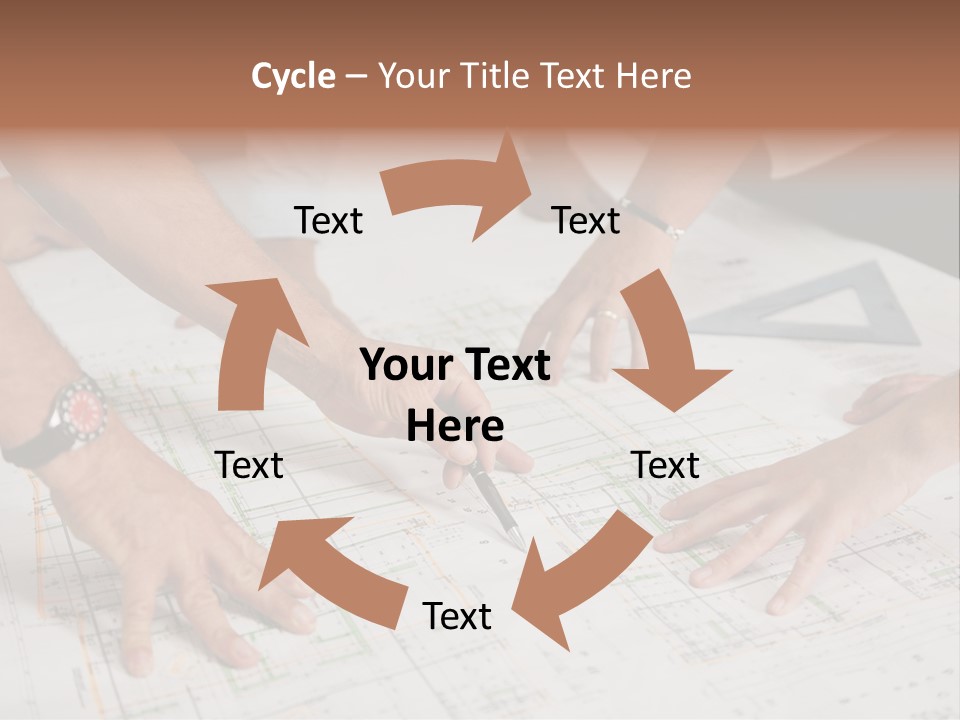 Cycle – Your Title Text Here

Text

Text

Your Text Here

Text

Text

Text